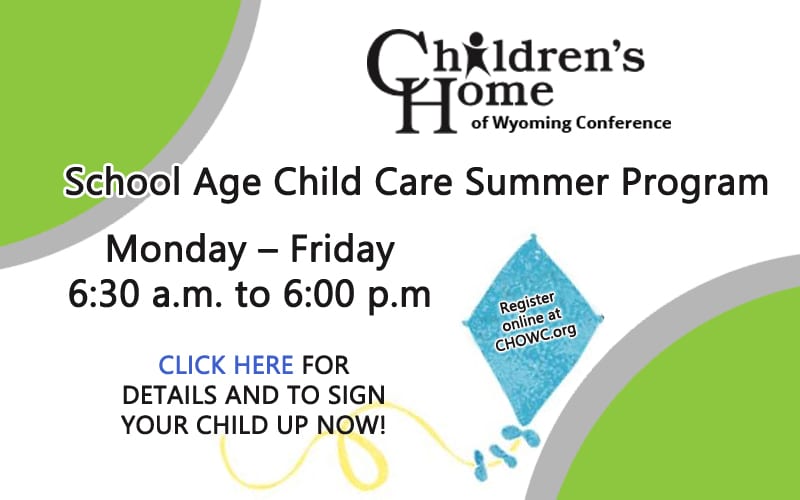 Children's Home
of Wyoming Conference

School Age Child Care Summer Program

Monday – Friday
6:30 a.m. to 6:00 p.m

CLICK HERE FOR DETAILS AND TO SIGN YOUR CHILD UP NOW!

Register online at CHOWC.org